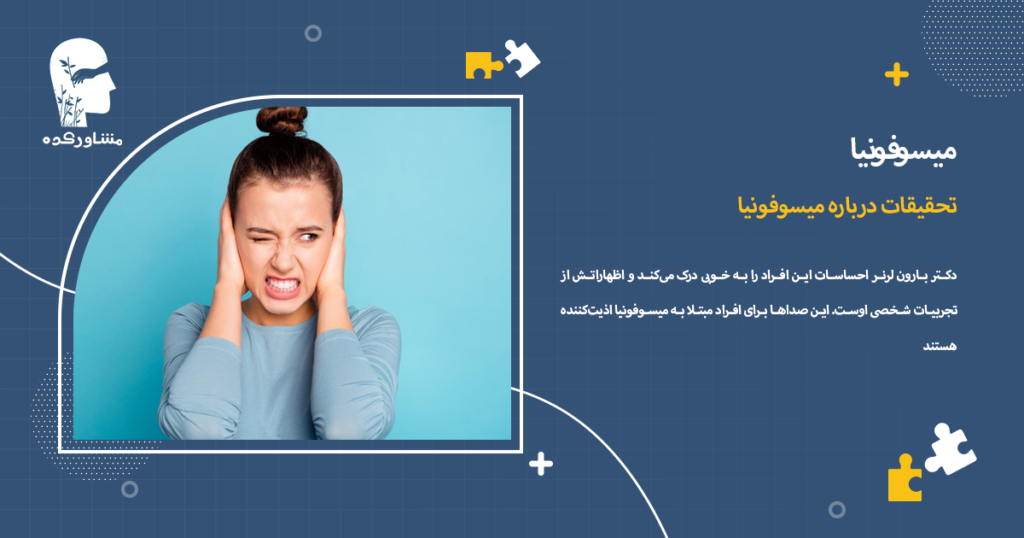 مشاورکده

میسوفونیا

تحقیقات درباره میسوفونیا

دکتر بارون لرنر احساسات این افراد را به خوبی درک می‌کند و اظهاراتش از تجربیات شخصی اوست. این صداها برای افراد مبتلا به میسوفونیا اذیت‌کننده هستند